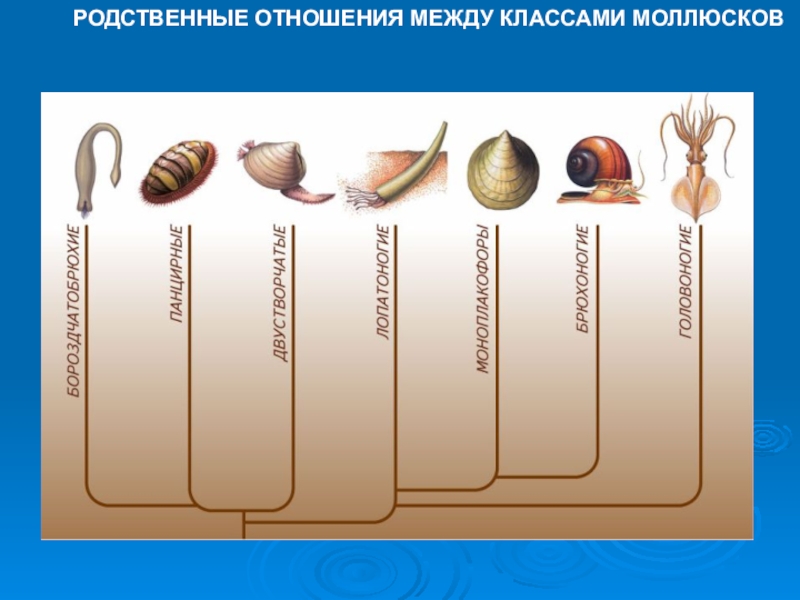 РОДСТВЕННЫЕ ОТНОШЕНИЯ МЕЖДУ КЛАССАМИ МОЛЛЮСКОВ

БОРОЗДЧАТОБРЮХИЕ

ПАНЦИРНЫЕ

ДВУСТВОРЧАТЫЕ

ЛОПАТОНОГИЕ

МОНОПЛАКОФОРЫ

БРЮХОНОГИЕ

ГОЛОВОНОГИЕ